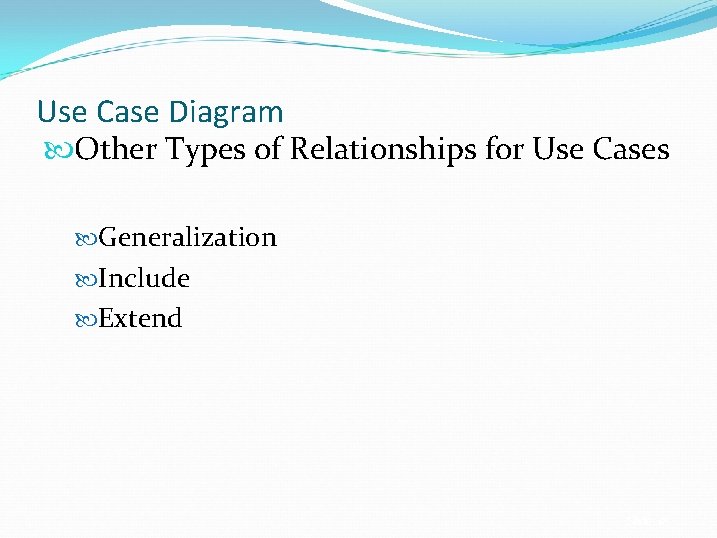 Use Case Diagram

Other Types of Relationships for Use Cases

Generalization

Include

Extend